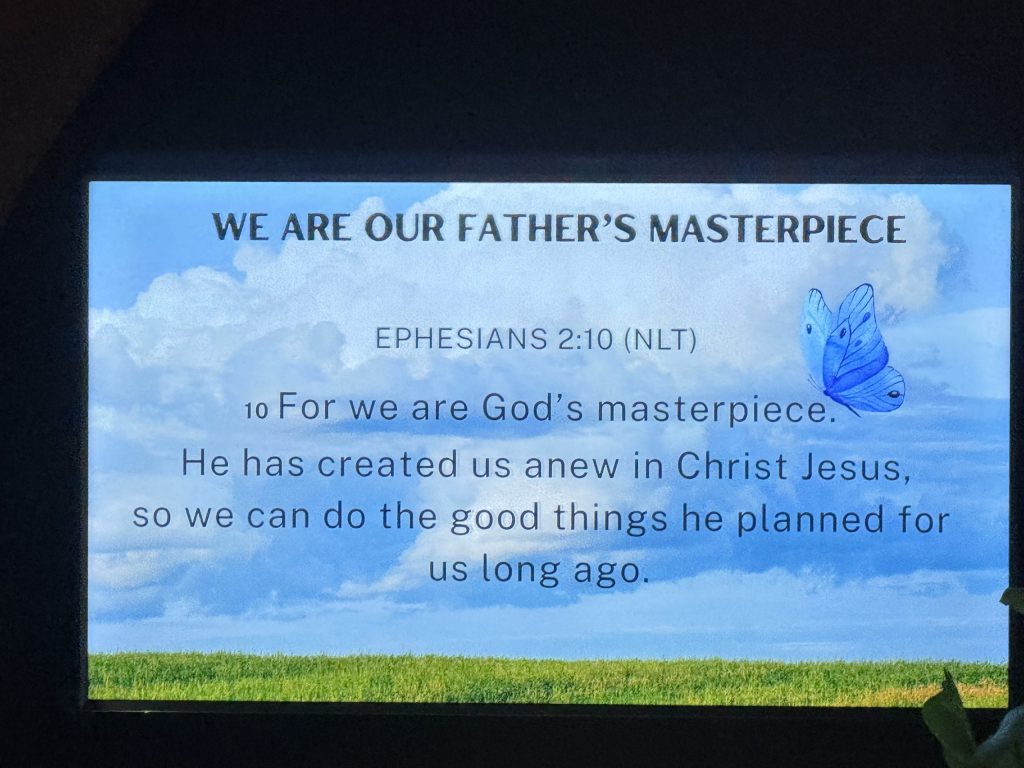 WE ARE OUR FATHER'S MASTERPIECE

EPHESIANS 2:10 (NLT)

10 For we are God's masterpiece. He has created us anew in Christ Jesus, so we can do the good things he planned for us long ago.